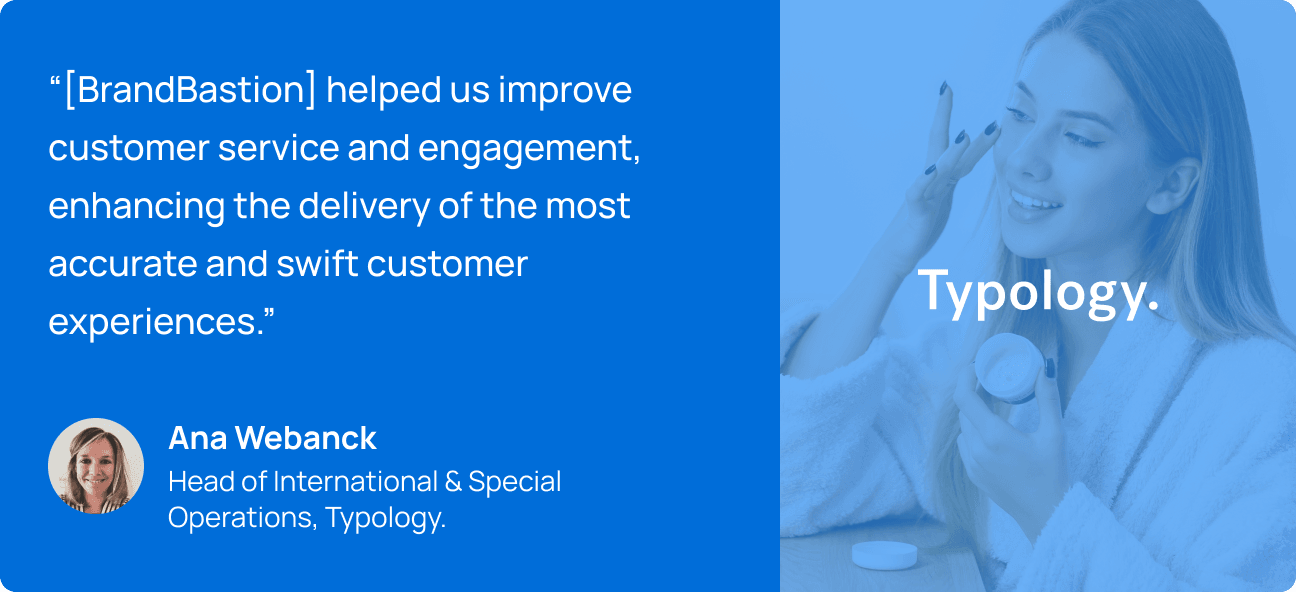 “[BrandBastion] helped us improve customer service and engagement, enhancing the delivery of the most accurate and swift customer experiences.”

Ana Webanck
Head of International & Special Operations, Typology.

Typology.